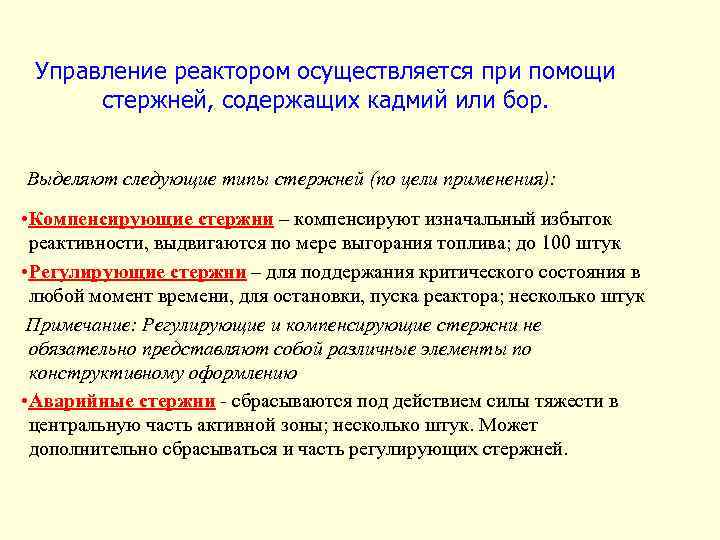 Управление реактором осуществляется при помощи стержней, содержащих кадмий или бор.

Выделяют следующие типы стержней (по цели применения):

•Компенсирующие стержни – компенсируют изначальный избыток реактивности, выдвигаются по мере выгорания топлива; до 100 штук

•Регулирующие стержни – для поддержания критического состояния в любой момент времени, для остановки, пуска реактора; несколько штук

Примечание: Регулирующие и компенсирующие стержни не обязательно представляют собой различные элементы по конструктивному оформлению

•Аварийные стержни - сбрасываются под действием силы тяжести в центральную часть активной зоны; несколько штук. Может дополнительно сбрасываться и часть регулирующих стержней.